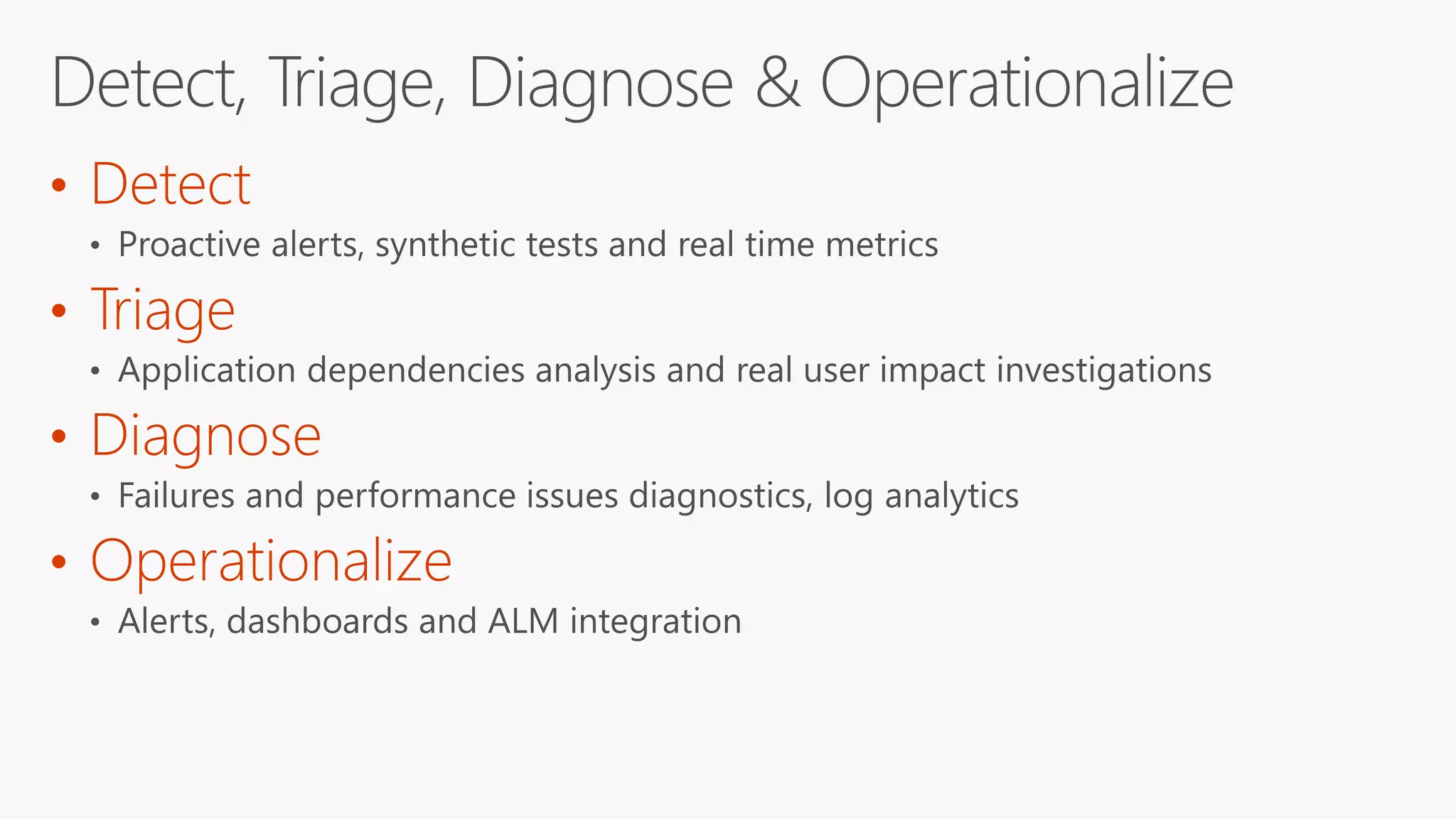 Detect, Triage, Diagnose & Operationalize

• Detect
  • Proactive alerts, synthetic tests and real time metrics
• Triage
  • Application dependencies analysis and real user impact investigations
• Diagnose
  • Failures and performance issues diagnostics, log analytics
• Operationalize
  • Alerts, dashboards and ALM integration